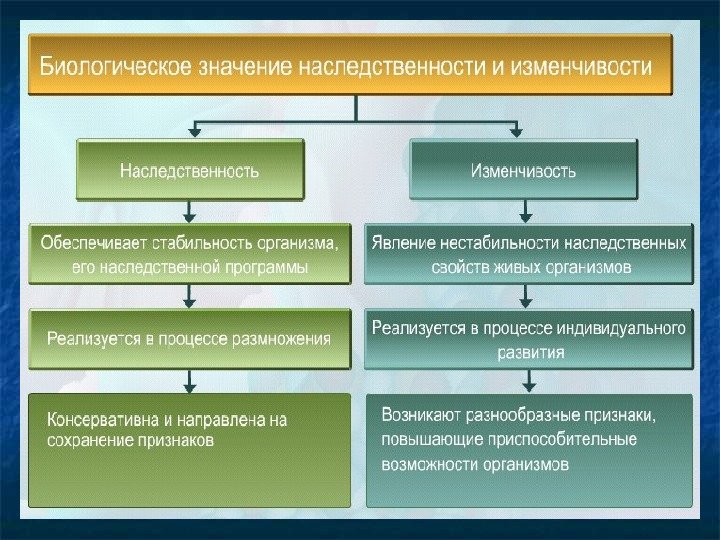 Биологическое значение наследственности и изменчивости

Наследственность

Обеспечивает стабильность организма, его наследственной программы

Реализуется в процессе размножения

Консервативна и направлена на сохранение признаков

Изменчивость

Явление нестабильности наследственных свойств живых организмов

Реализуется в процессе индивидуального развития

Возникают разнообразные признаки, повышающие приспособительные возможности организмов